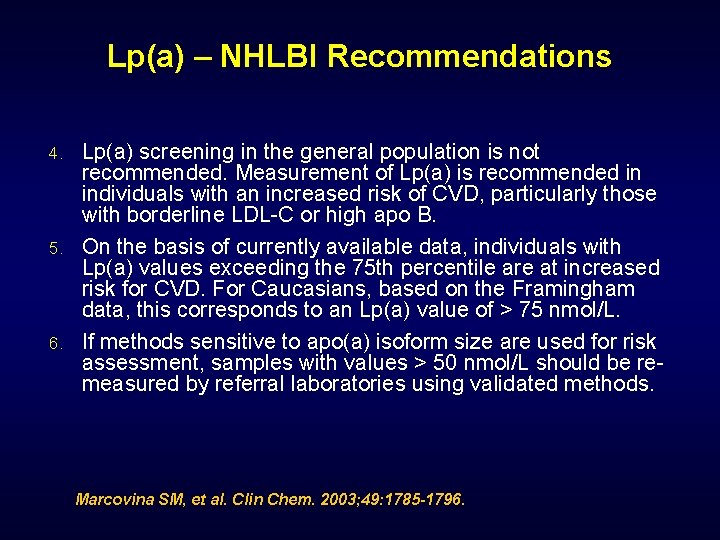 Lp(a) – NHLBI Recommendations

4. Lp(a) screening in the general population is not recommended. Measurement of Lp(a) is recommended in individuals with an increased risk of CVD, particularly those with borderline LDL-C or high apo B.

5. On the basis of currently available data, individuals with Lp(a) values exceeding the 75th percentile are at increased risk for CVD. For Caucasians, based on the Framingham data, this corresponds to an Lp(a) value of > 75 nmol/L.

6. If methods sensitive to apo(a) isoform size are used for risk assessment, samples with values > 50 nmol/L should be remeasured by referral laboratories using validated methods.

Marcovina SM, et al. Clin Chem. 2003;49:1785-1796.